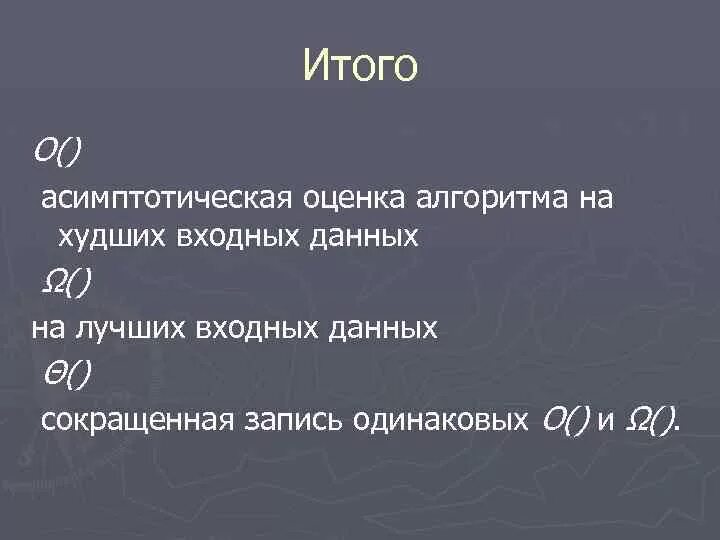 Итого

$O()$

асимптотическая оценка алгоритма на худших входных данных

$\Omega()$

на лучших входных данных

$\Theta()$

сокращенная запись одинаковых $O()$ и $\Omega()$.